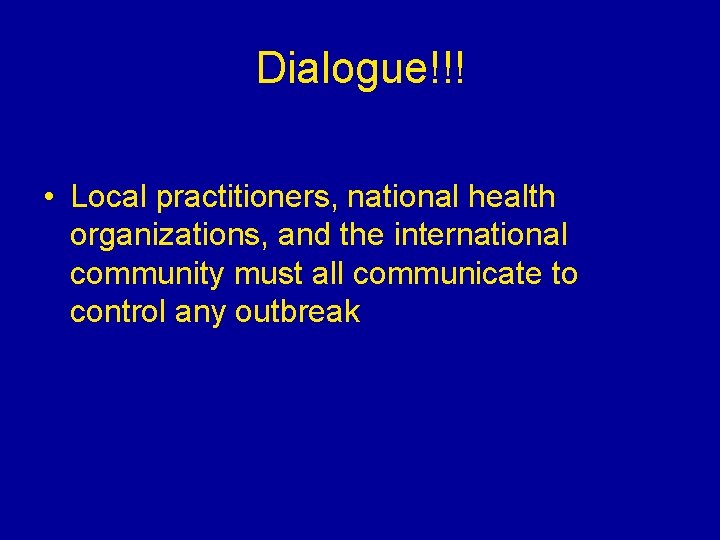 Dialogue!!!

• Local practitioners, national health organizations, and the international community must all communicate to control any outbreak